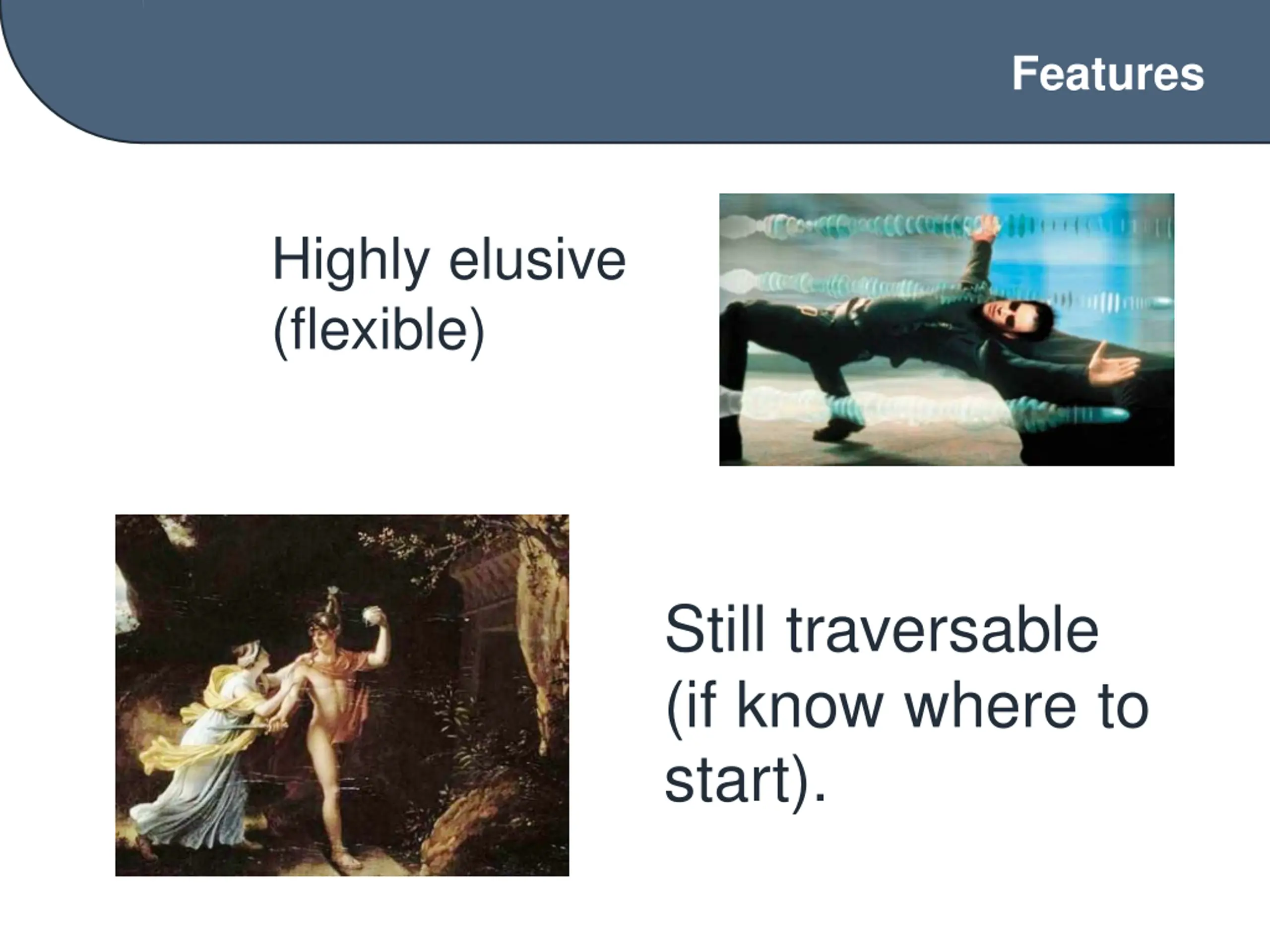 Features

Highly elusive (flexible)

Still traversable (if know where to start).